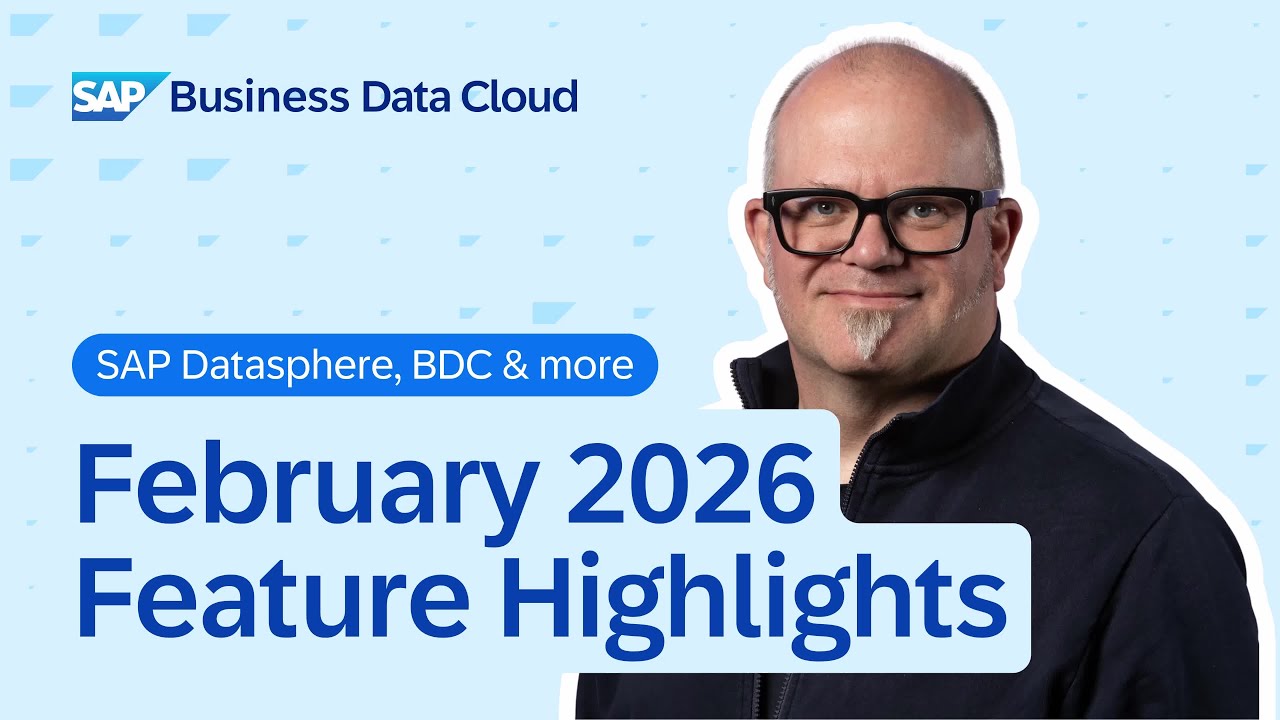 SAP Business Data Cloud

SAP Datasphere, BDC & more

February 2026
Feature Highlights